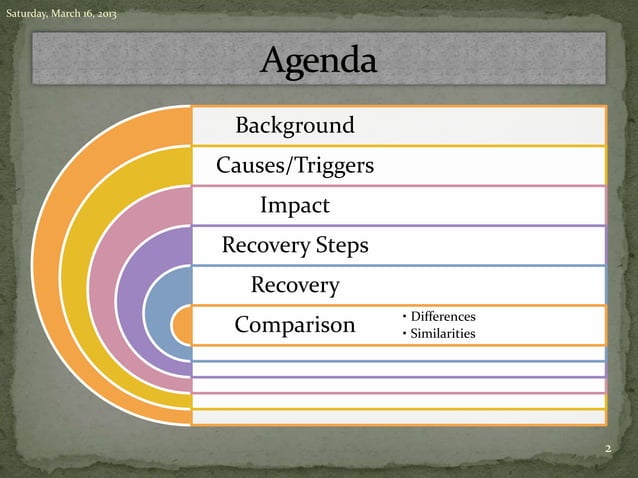 Saturday, March 16, 2013

Agenda

Background

Causes/Triggers

Impact

Recovery Steps

Recovery

Comparison

• Differences
• Similarities

2